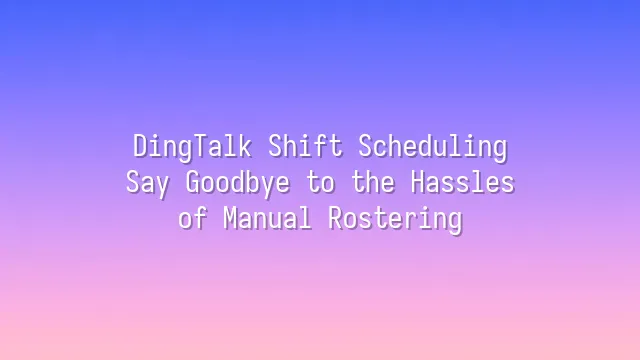 DingTalk Shift Scheduling
Say Goodbye to the Hassles of Manual Rostering